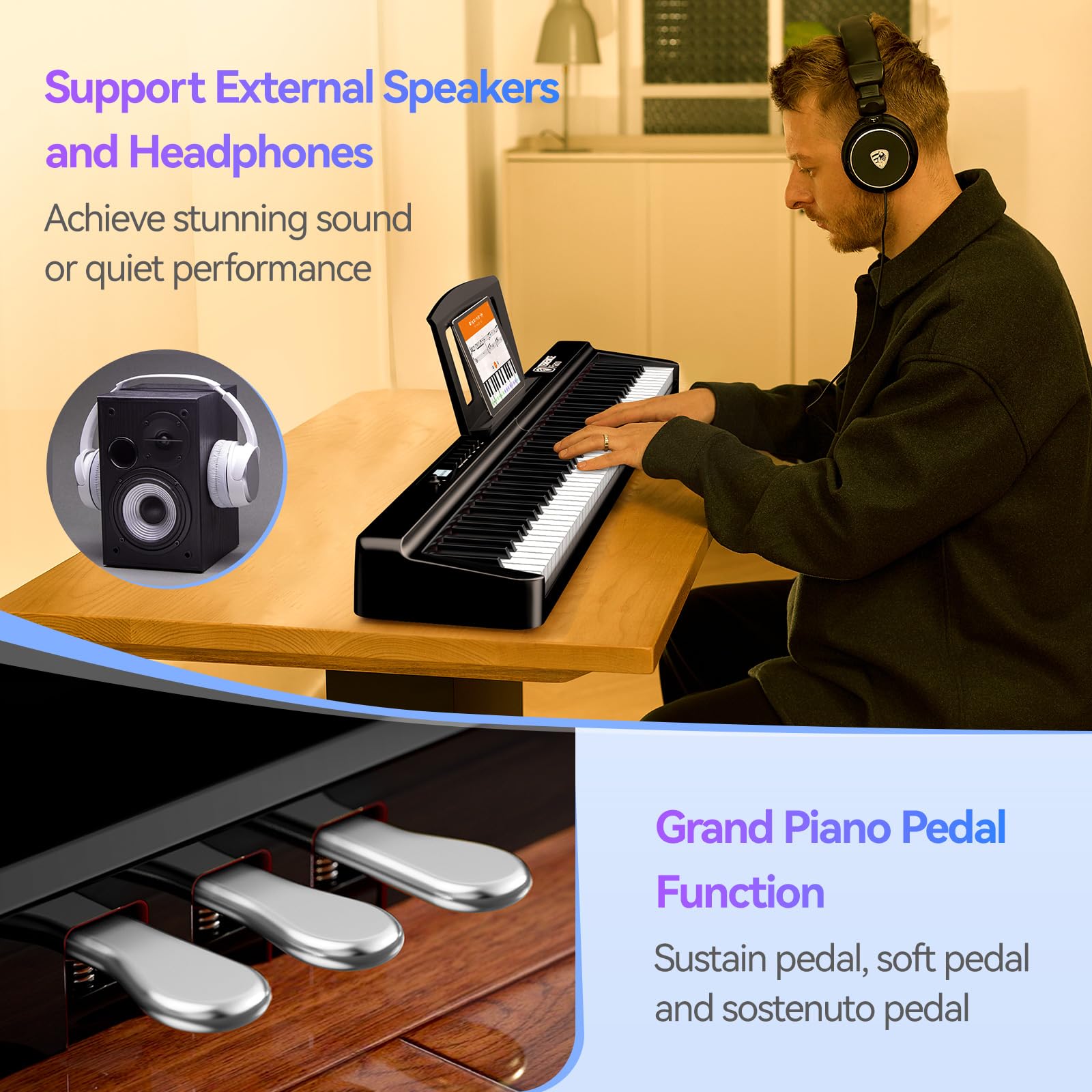 Support External Speakers and Headphones

Achieve stunning sound or quiet performance

Grand Piano Pedal Function

Sustain pedal, soft pedal and sostenuto pedal